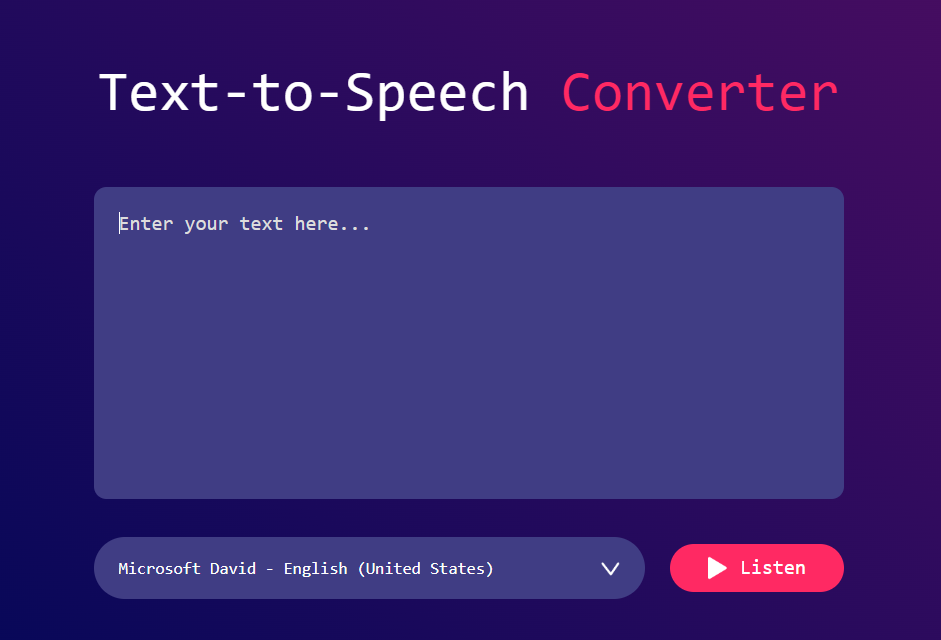 Text-to-Speech Converter

Enter your text here...

Microsoft David - English (United States)

Listen